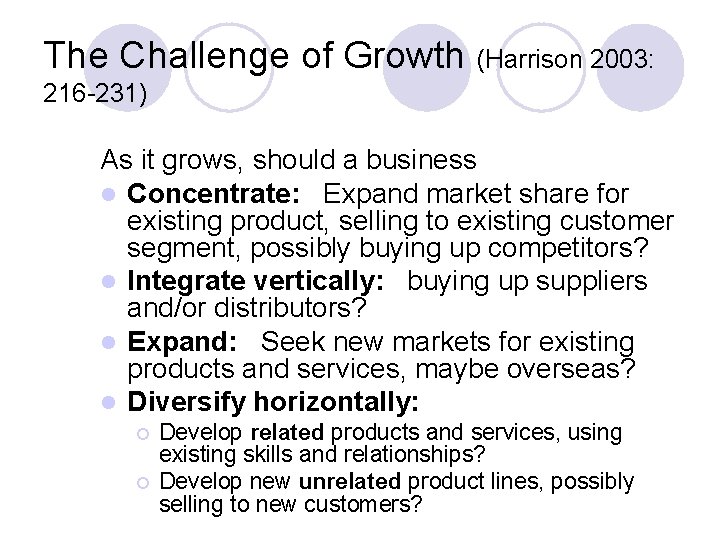 The Challenge of Growth (Harrison 2003: 216-231)

As it grows, should a business

- Concentrate: Expand market share for existing product, selling to existing customer segment, possibly buying up competitors?
- Integrate vertically: buying up suppliers and/or distributors?
- Expand: Seek new markets for existing products and services, maybe overseas?
- Diversify horizontally:
  - Develop related products and services, using existing skills and relationships?
  - Develop new unrelated product lines, possibly selling to new customers?